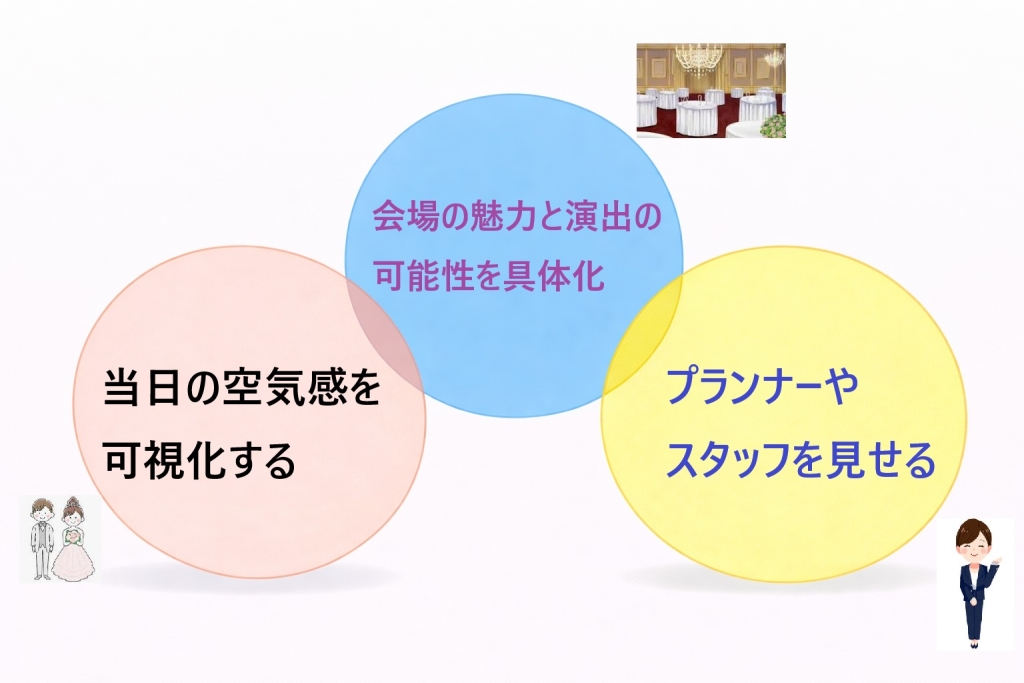 会場の魅力と演出の可能性を具体化

当日の空気感を可視化する

プランナーやスタッフを見せる